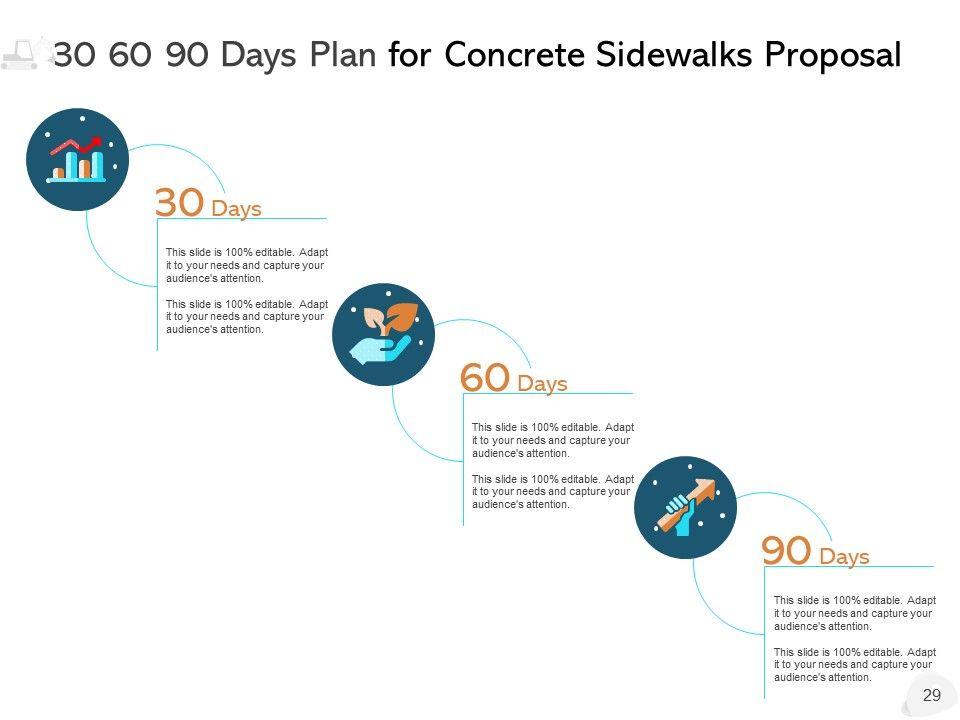 30 60 90 Days Plan for Concrete Sidewalks Proposal

30 Days

This slide is 100% editable. Adapt it to your needs and capture your audience's attention.

This slide is 100% editable. Adapt it to your needs and capture your audience's attention.

60 Days

This slide is 100% editable. Adapt it to your needs and capture your audience's attention.

This slide is 100% editable. Adapt it to your needs and capture your audience's attention.

90 Days

This slide is 100% editable. Adapt it to your needs and capture your audience's attention.

This slide is 100% editable. Adapt it to your needs and capture your audience's attention.

29